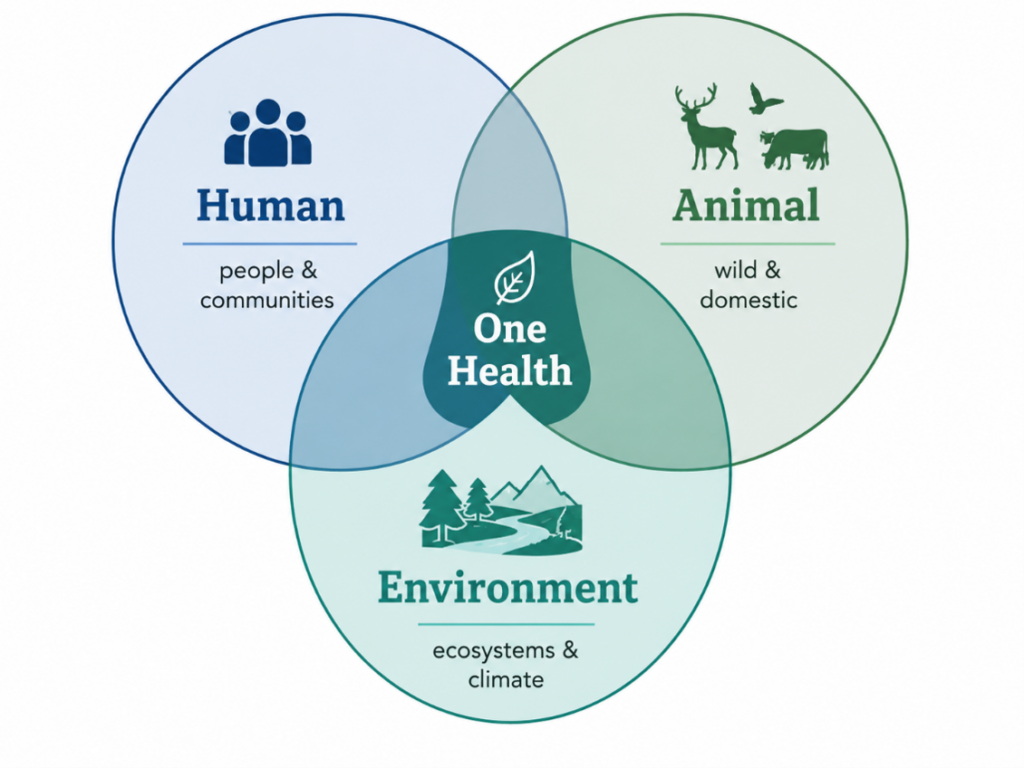 Human

people & communities

Animal

wild & domestic

One Health

Environment

ecosystems & climate